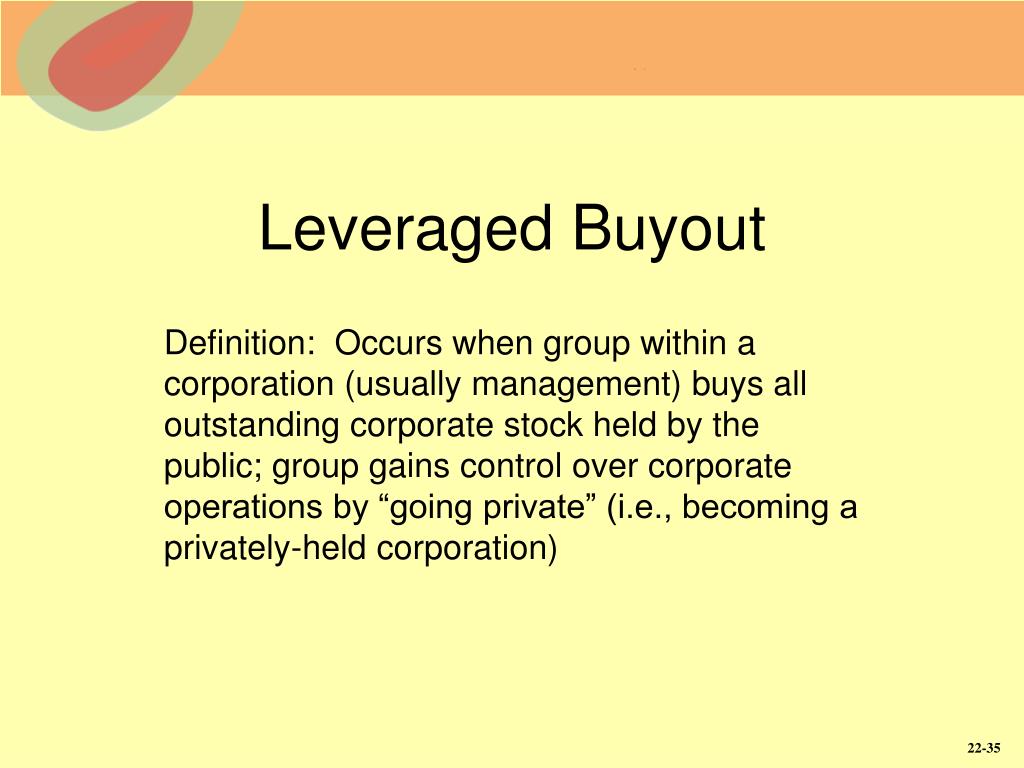 Leveraged Buyout

Definition: Occurs when group within a corporation (usually management) buys all outstanding corporate stock held by the public; group gains control over corporate operations by “going private” (i.e., becoming a privately-held corporation)

22-35